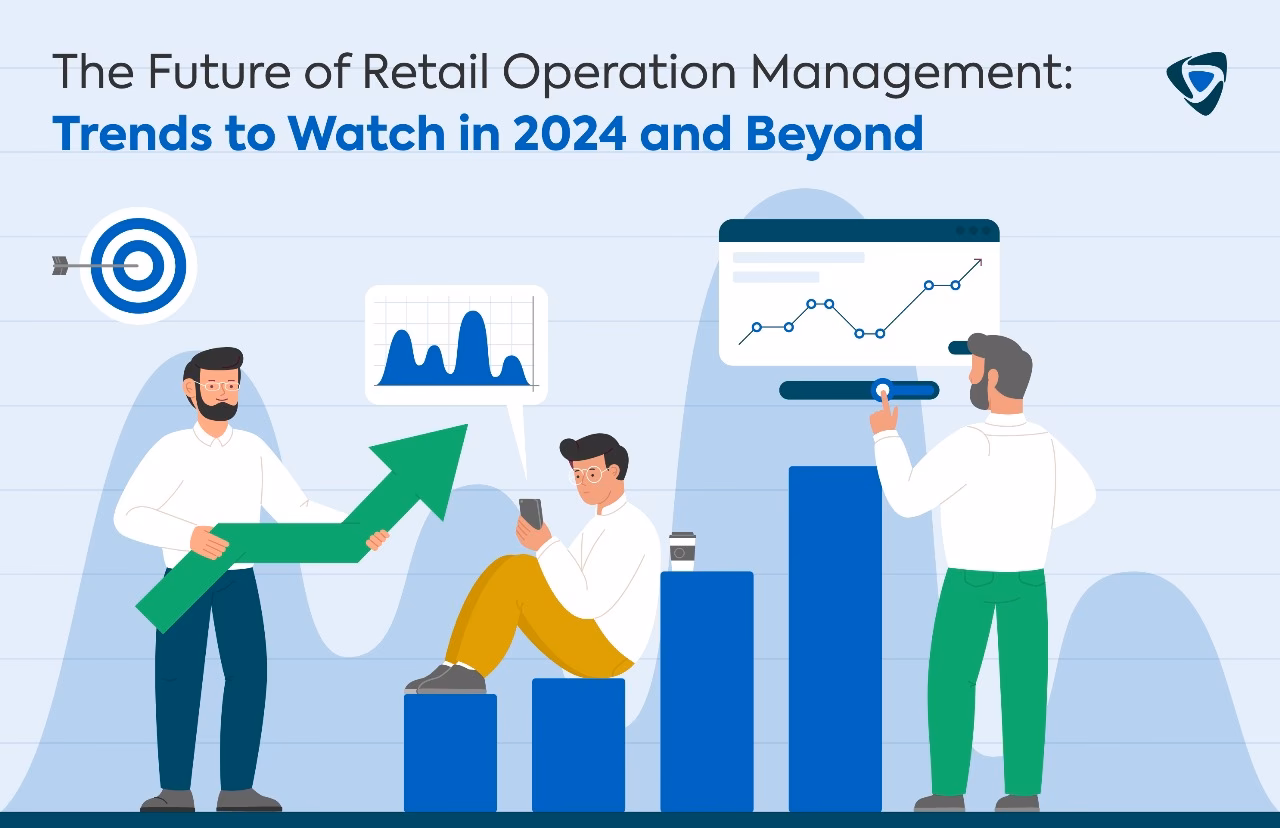 The Future of Retail Operation Management:
Trends to Watch in 2024 and Beyond